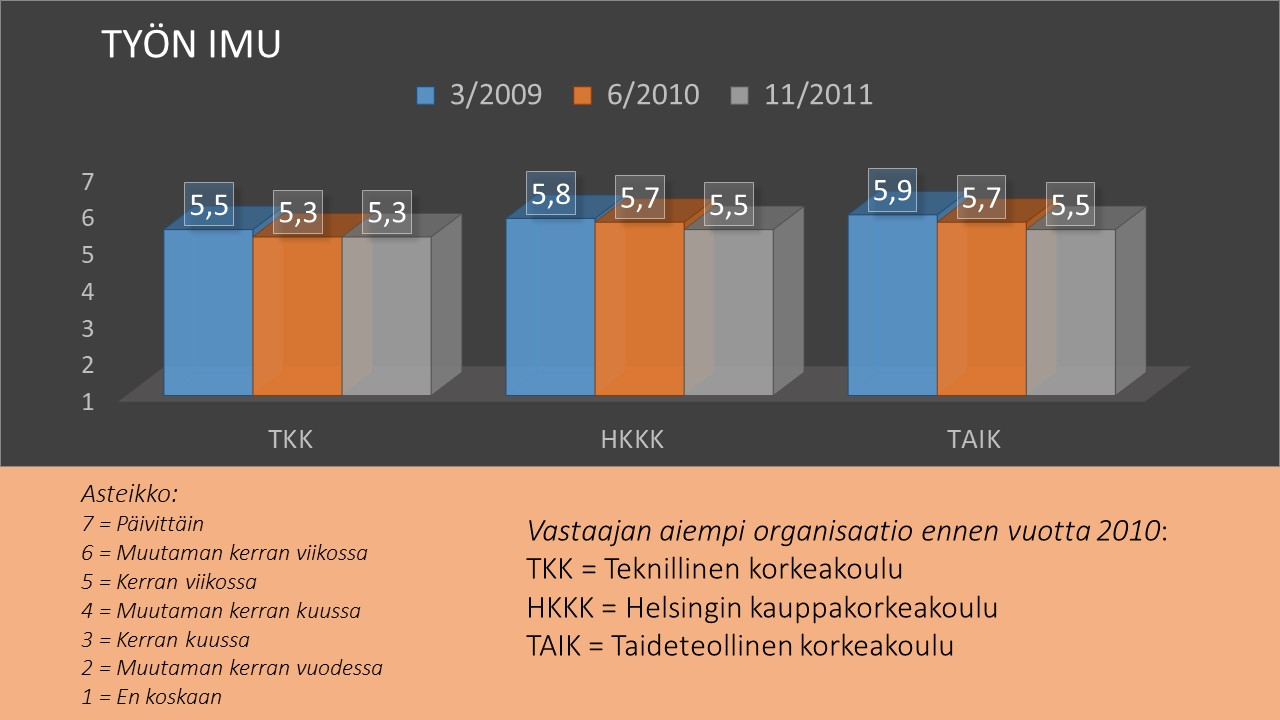 TYÖN IMU

3/2009 6/2010 11/2011

7
6
5
4
3
2
1

5,5 5,3 5,3
5,8 5,7 5,5
5,9 5,7 5,5

TKK HKKK TAIK

Asteikko:
7 = Päivittäin
6 = Muutaman kerran viikossa
5 = Kerran viikossa
4 = Muutaman kerran kuussa
3 = Kerran kuussa
2 = Muutaman kerran vuodessa
1 = En koskaan

Vastaajan aiempi organisaatio ennen vuotta 2010:
TKK = Teknillinen korkeakoulu
HKKK = Helsingin kauppakorkeakoulu
TAIK = Taideteollinen korkeakoulu